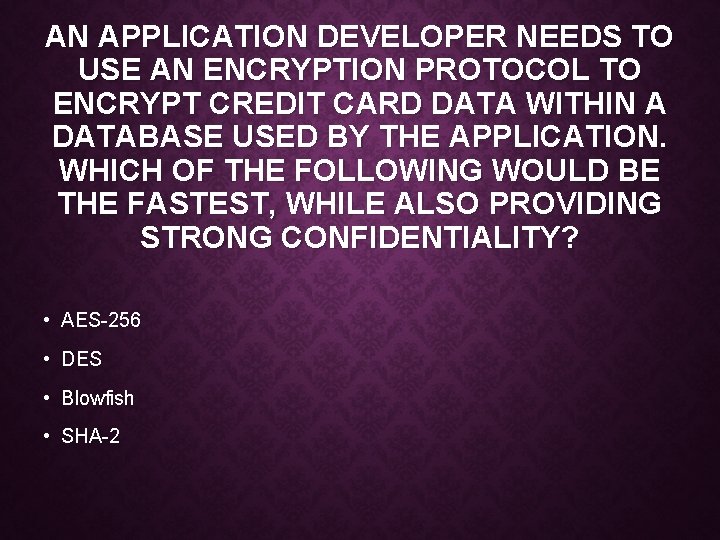 AN APPLICATION DEVELOPER NEEDS TO USE AN ENCRYPTION PROTOCOL TO ENCRYPT CREDIT CARD DATA WITHIN A DATABASE USED BY THE APPLICATION. WHICH OF THE FOLLOWING WOULD BE THE FASTEST, WHILE ALSO PROVIDING STRONG CONFIDENTIALITY?

• AES-256
• DES
• Blowfish
• SHA-2